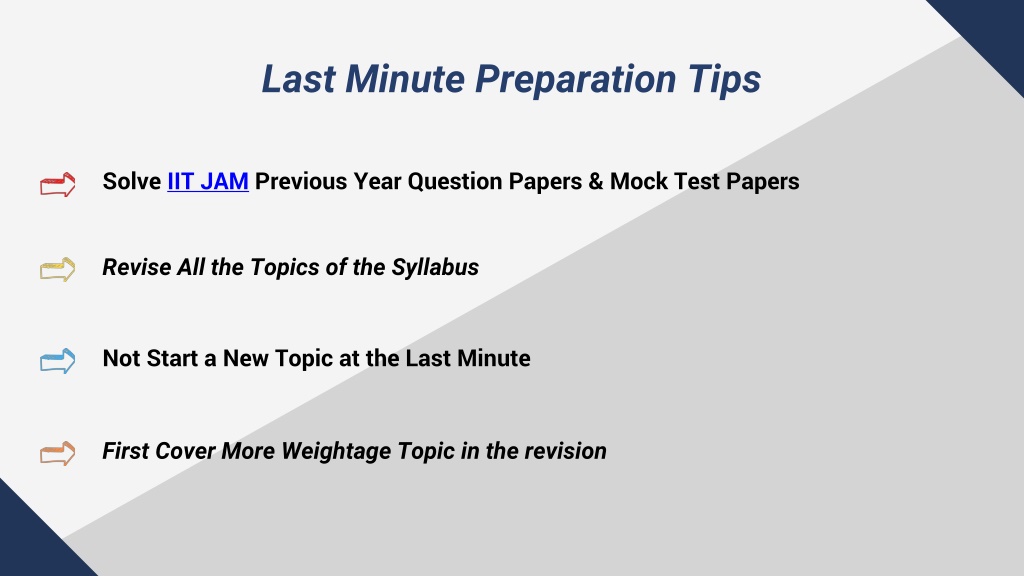 Last Minute Preparation Tips

Solve IIT JAM Previous Year Question Papers & Mock Test Papers

Revise All the Topics of the Syllabus

Not Start a New Topic at the Last Minute

First Cover More Weightage Topic in the revision